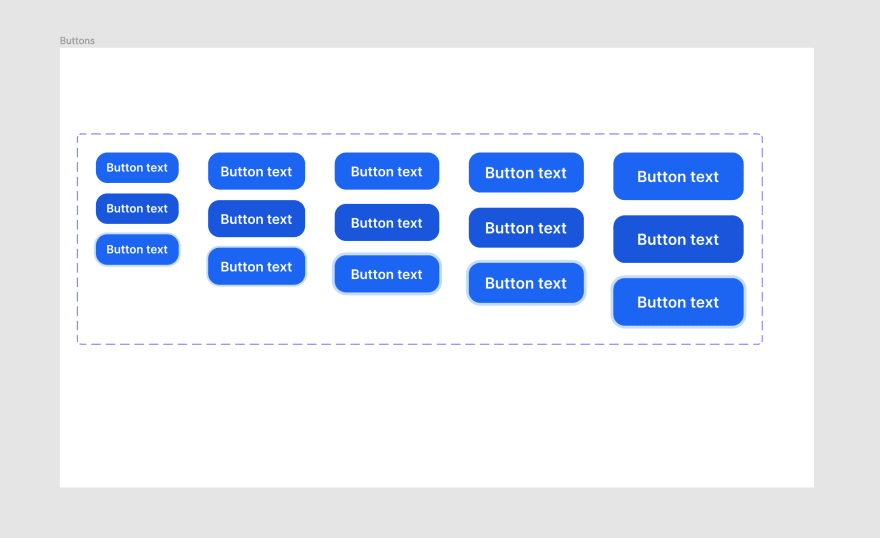 Buttons

Button text
Button text
Button text

Button text
Button text
Button text

Button text
Button text
Button text

Button text
Button text
Button text

Button text
Button text
Button text